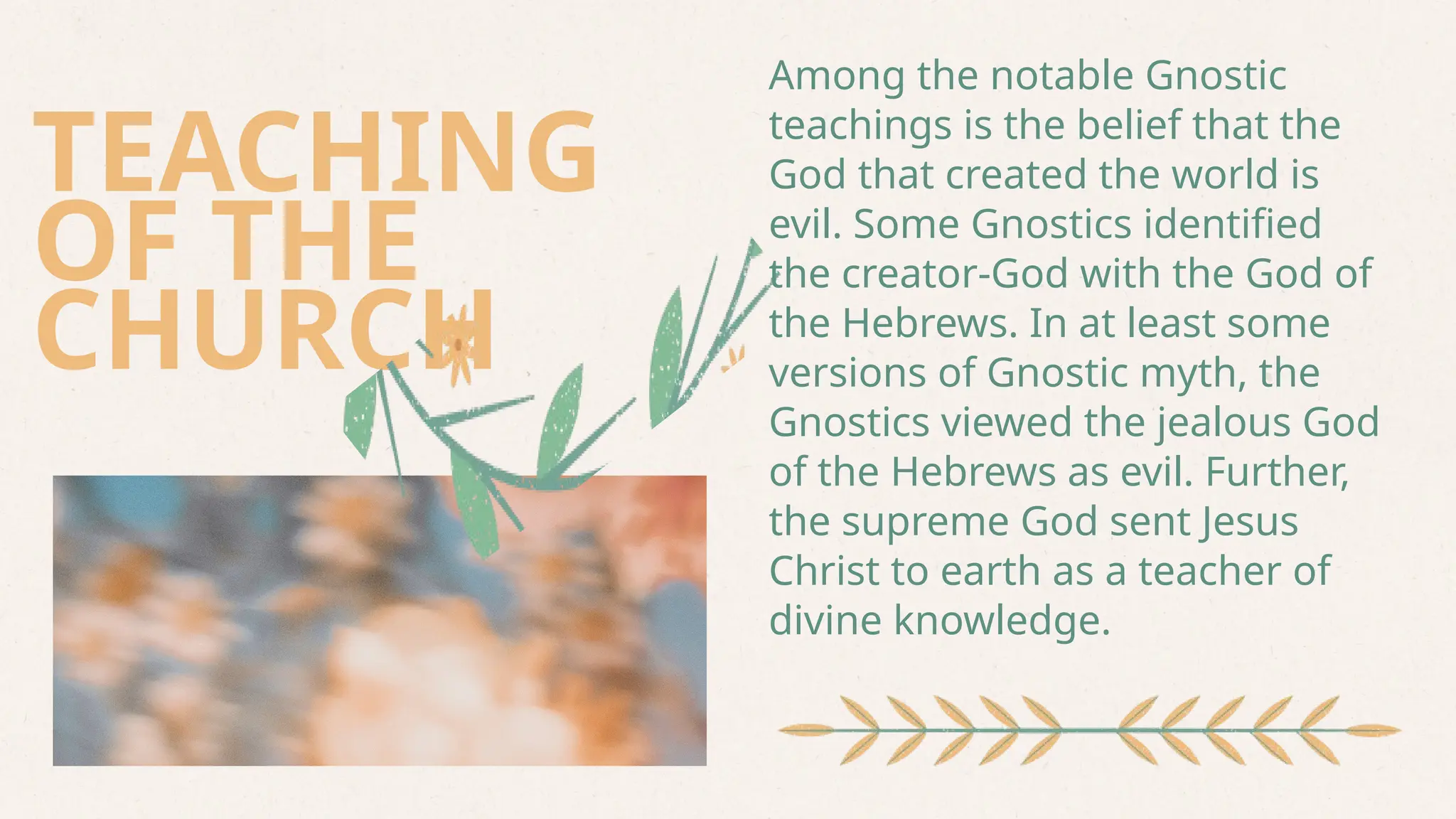 TEACHING OF THE CHURCH

Among the notable Gnostic teachings is the belief that the God that created the world is evil. Some Gnostics identified the creator-God with the God of the Hebrews. In at least some versions of Gnostic myth, the Gnostics viewed the jealous God of the Hebrews as evil. Further, the supreme God sent Jesus Christ to earth as a teacher of divine knowledge.